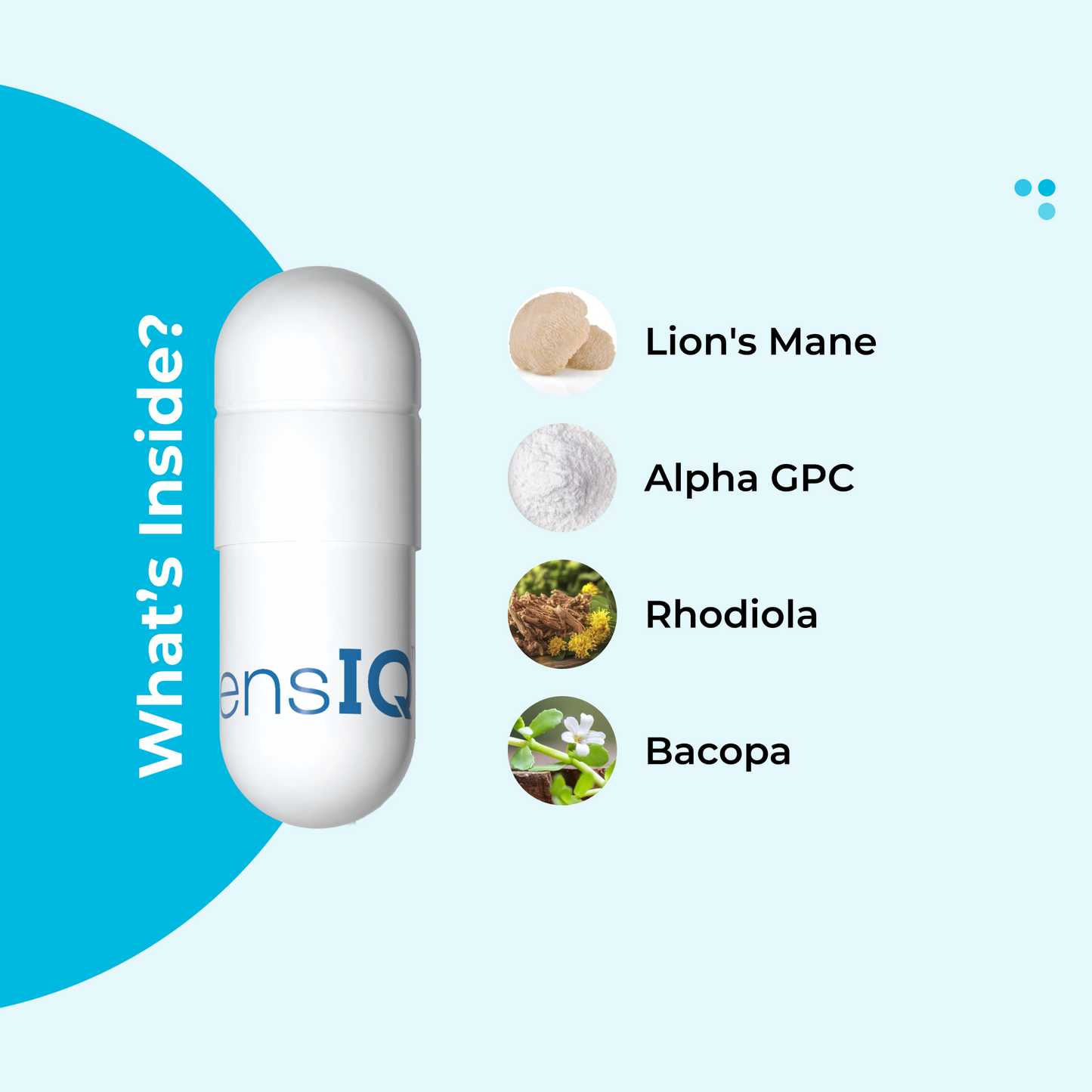 What's Inside?

ensIQ

Lion's Mane

Alpha GPC

Rhodiola

Bacopa